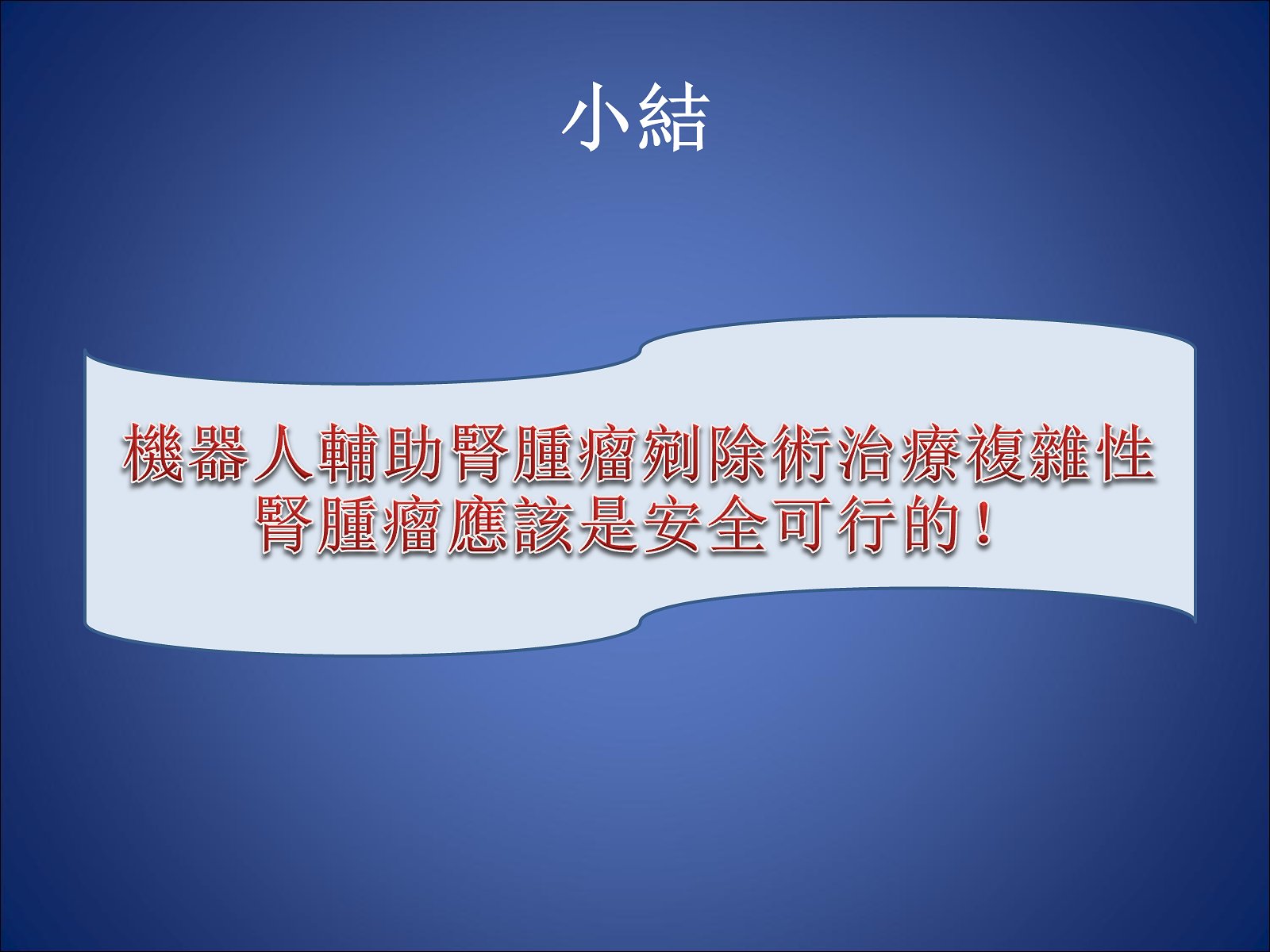 小結

機器人輔助腎腫瘤剜除術治療複雜性腎腫瘤應該是安全可行的！